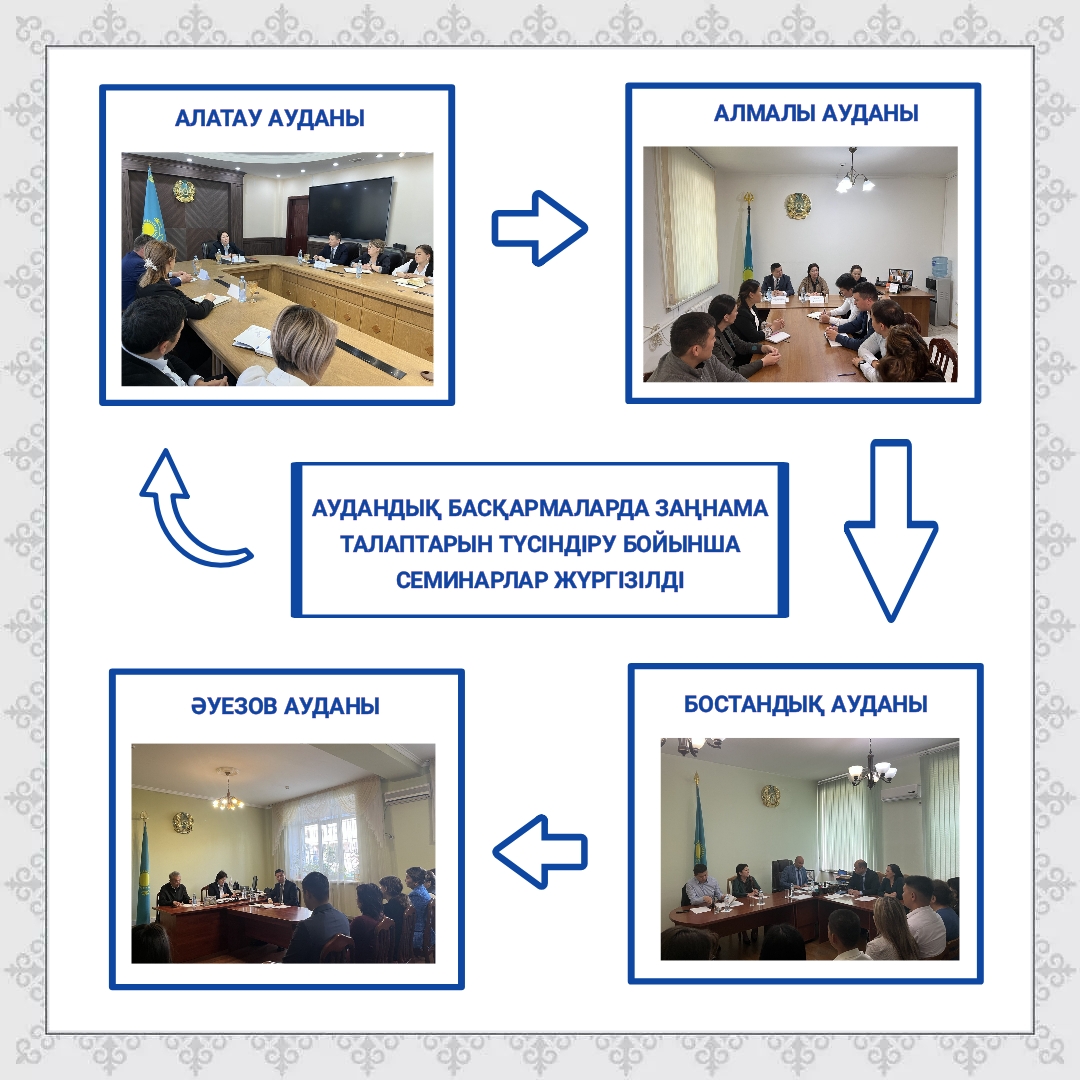 АЛАТАУ АУДАНЫ

АЛМАЛЫ АУДАНЫ

АУДАНДЫҚ БАСҚАРМАЛАРДА ЗАҢНАМА ТАЛАПТАРЫН ТҮСІНДІРУ БОЙЫНША СЕМИНАРЛАР ЖҮРГІЗІЛДІ

ӘУЕЗОВ АУДАНЫ

БОСТАНДЫҚ АУДАНЫ